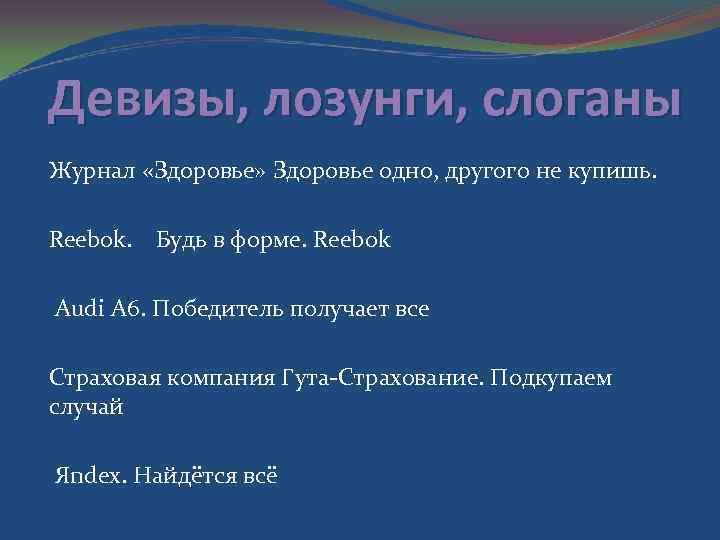 Девизы, лозунги, слоганы

Журнал «Здоровье» Здоровье одно, другого не купишь.

Reebok. Будь в форме. Reebok

Audi A6. Победитель получает все

Страховая компания Гута-Страхование. Подкупаем случай

Яndex. Найдётся всё